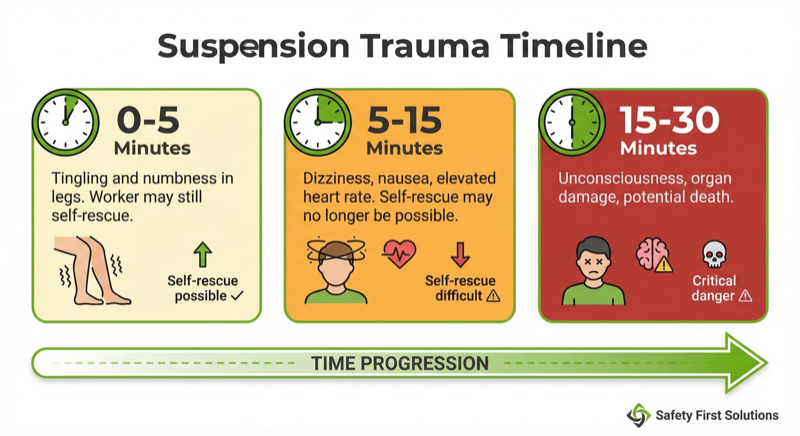 Suspension Trauma Timeline

0-5
Minutes

Tingling and numbness in legs. Worker may still self-rescue.

Self-rescue possible ✓

5-15
Minutes

Dizziness, nausea, elevated heart rate. Self-rescue may no longer be possible.

Self-rescue difficult ⚠

15-30
Minutes

Unconsciousness, organ damage, potential death.

Critical danger ⚠

TIME PROGRESSION

Safety First Solutions